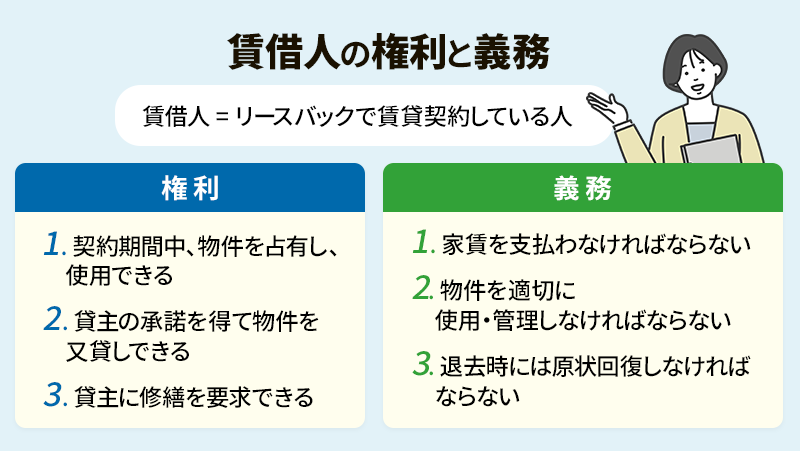 賃借人の権利と義務

賃借人 = リースバックで賃貸契約している人

権利

1. 契約期間中、物件を占有し、使用できる

2. 貸主の承諾を得て物件を又貸しできる

3. 貸主に修繕を要求できる

義務

1. 家賃を支払わなければならない

2. 物件を適切に使用・管理しなければならない

3. 退去時には原状回復しなければならない